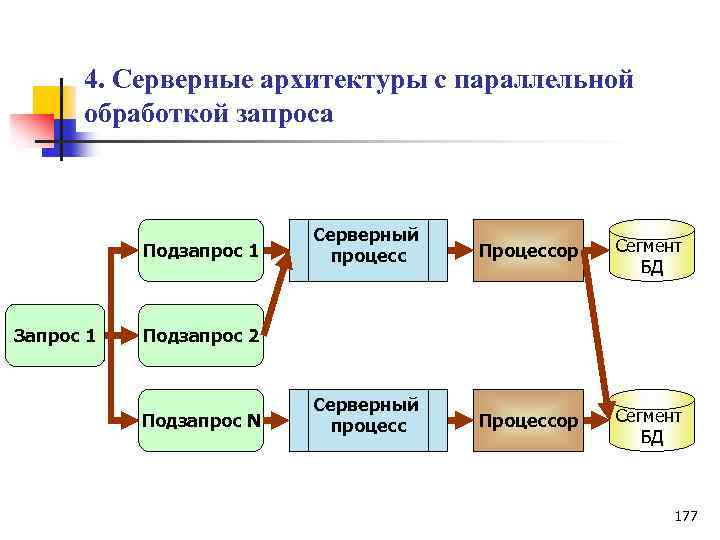 4. Серверные архитектуры с параллельной обработкой запроса

Запрос 1

Подзапрос 1

Подзапрос 2

Подзапрос N

Серверный процесс

Процессор

Сегмент БД

Серверный процесс

Процессор

Сегмент БД

177